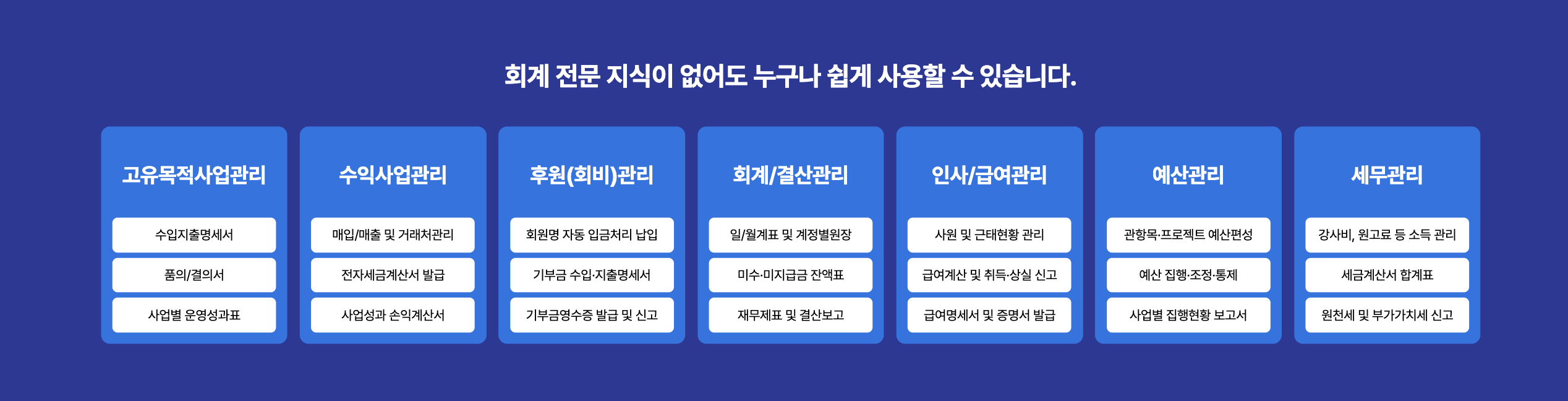 회계 전문 지식이 없어도 누구나 쉽게 사용할 수 있습니다.

고유목적사업관리

수입지출명세서

품의/결의서

사업별 운영성과표

수익사업관리

매입/매출 및 거래처관리

전자세금계산서 발급

사업성과 손익계산서

후원(회비)관리

회원명 자동 입금처리 납입

기부금 수입·지출명세서

기부금영수증 발급 및 신고

회계/결산관리

일/월계표 및 계정별원장

미수·미지급금 잔액표

재무제표 및 결산보고

인사/급여관리

사원 및 근태현황 관리

급여계산 및 취득·상실 신고

급여명세서 및 증명서 발급

예산관리

관항목·프로젝트 예산편성

예산 집행·조정·통제

사업별 집행현황 보고서

세무관리

강사비, 원고료 등 소득 관리

세금계산서 합계표

원천세 및 부가가치세 신고